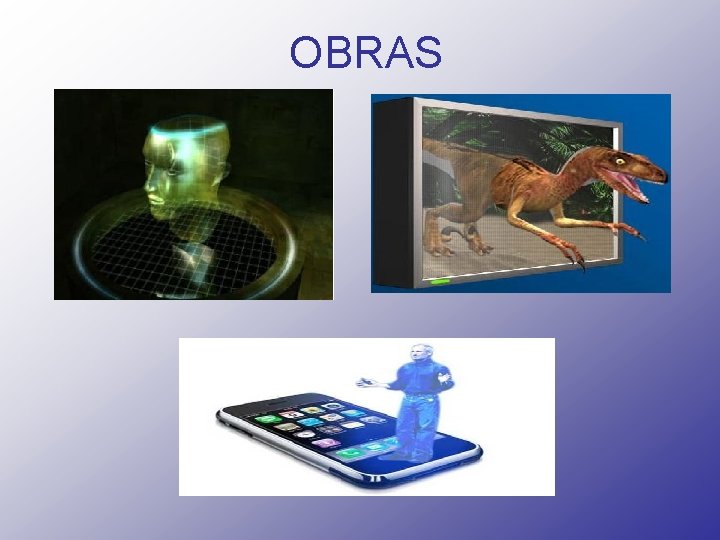 OBRAS